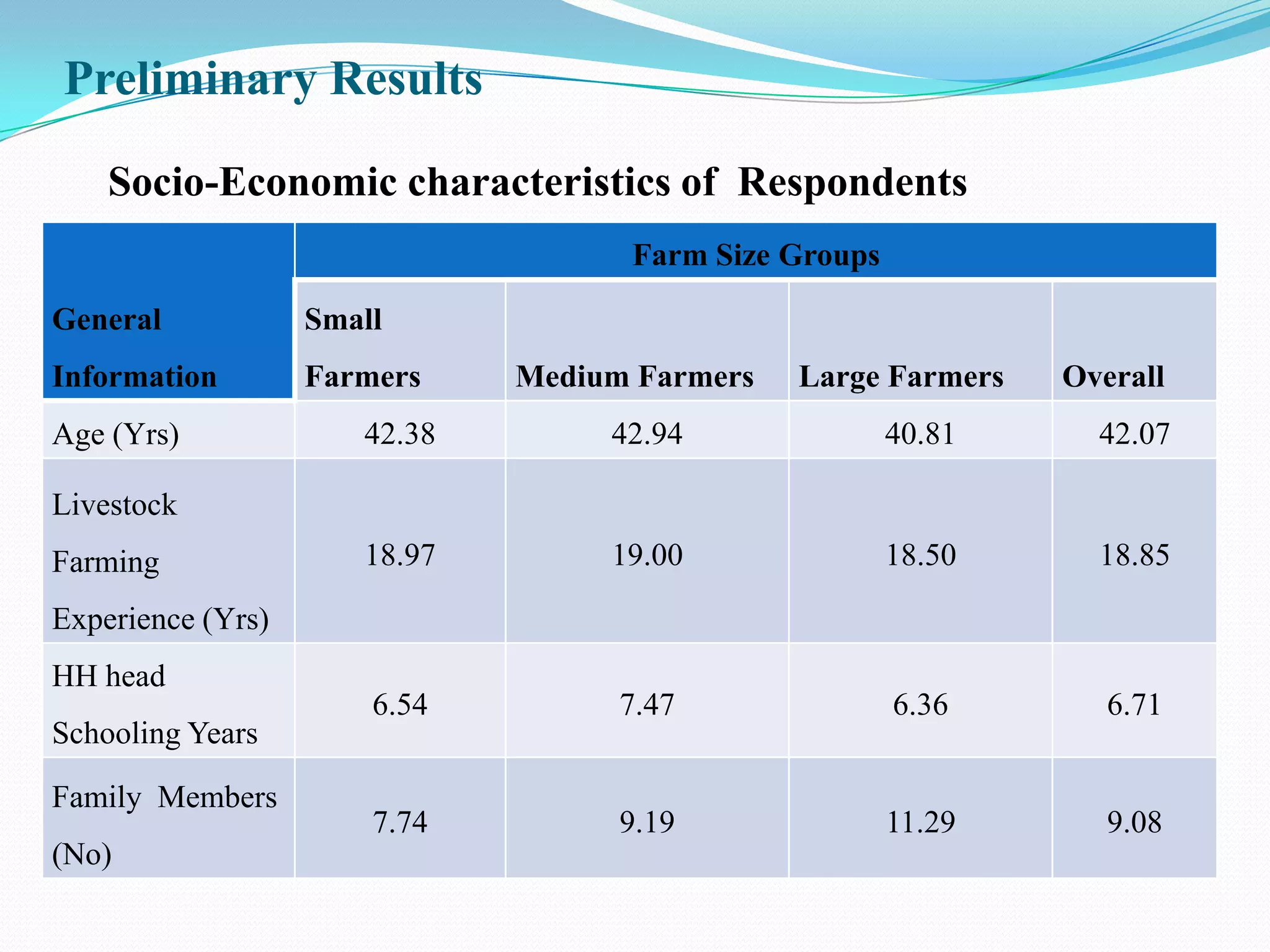 Preliminary Results

Socio-Economic characteristics of Respondents

| General Information | Farm Size Groups | | | |
|---|---|---|---|---|
| | Small Farmers | Medium Farmers | Large Farmers | Overall |
| Age (Yrs) | 42.38 | 42.94 | 40.81 | 42.07 |
| Livestock Farming Experience (Yrs) | 18.97 | 19.00 | 18.50 | 18.85 |
| HH head Schooling Years | 6.54 | 7.47 | 6.36 | 6.71 |
| Family Members (No) | 7.74 | 9.19 | 11.29 | 9.08 |